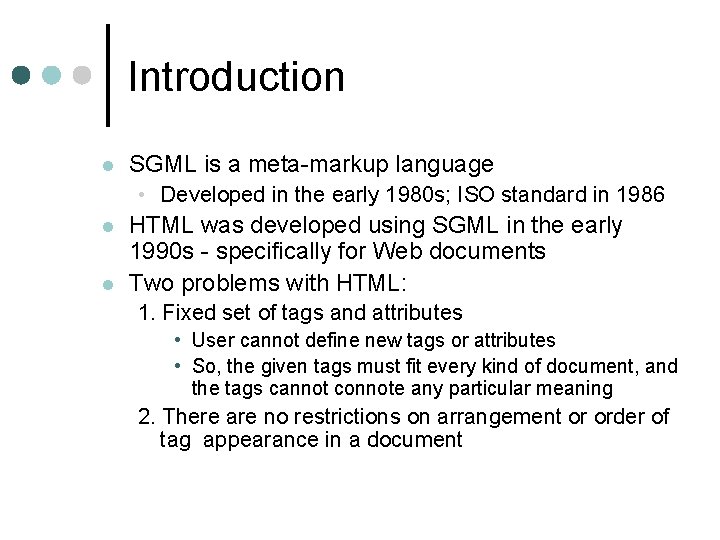 Introduction

- SGML is a meta-markup language
  - Developed in the early 1980s; ISO standard in 1986
- HTML was developed using SGML in the early 1990s - specifically for Web documents
- Two problems with HTML:
  1. Fixed set of tags and attributes
     - User cannot define new tags or attributes
     - So, the given tags must fit every kind of document, and the tags cannot connote any particular meaning
  2. There are no restrictions on arrangement or order of tag appearance in a document